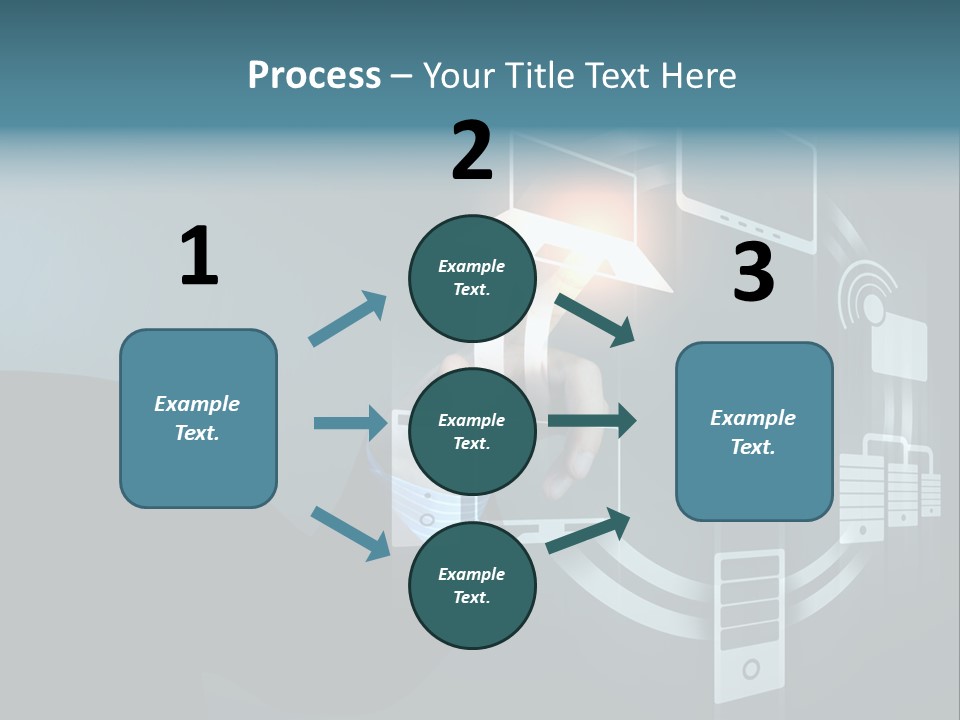 Process – Your Title Text Here

1

Example Text.

2

Example Text.

Example Text.

Example Text.

3

Example Text.